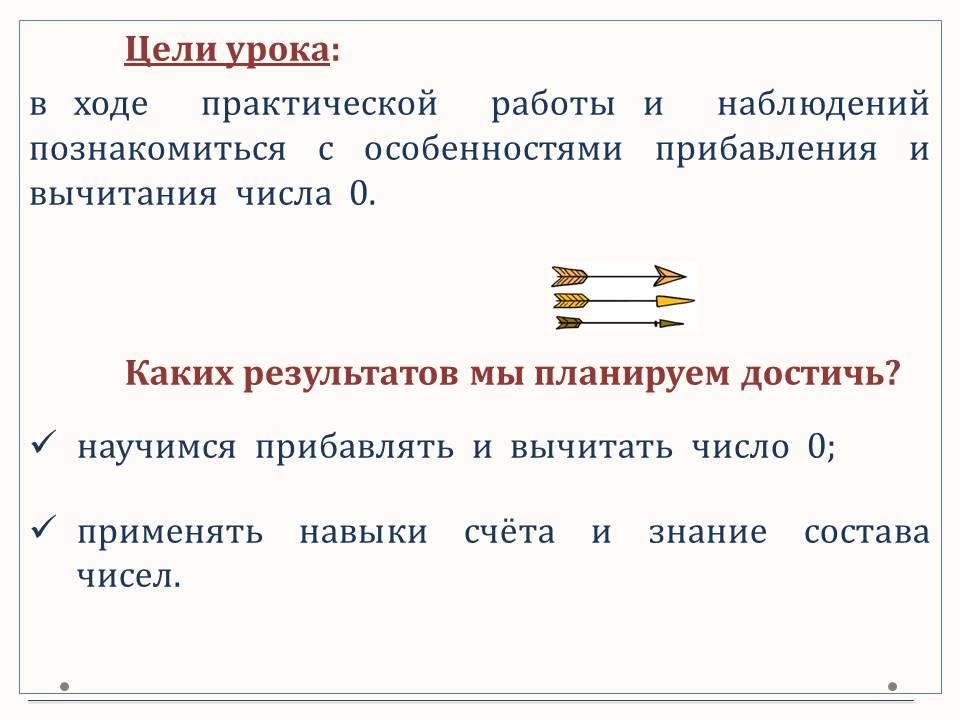 Цели урока:

в ходе практической работы и наблюдений познакомиться с особенностями прибавления и вычитания числа 0.

Каких результатов мы планируем достичь?

✓ научимся прибавлять и вычитать число 0;

✓ применять навыки счёта и знание состава чисел.